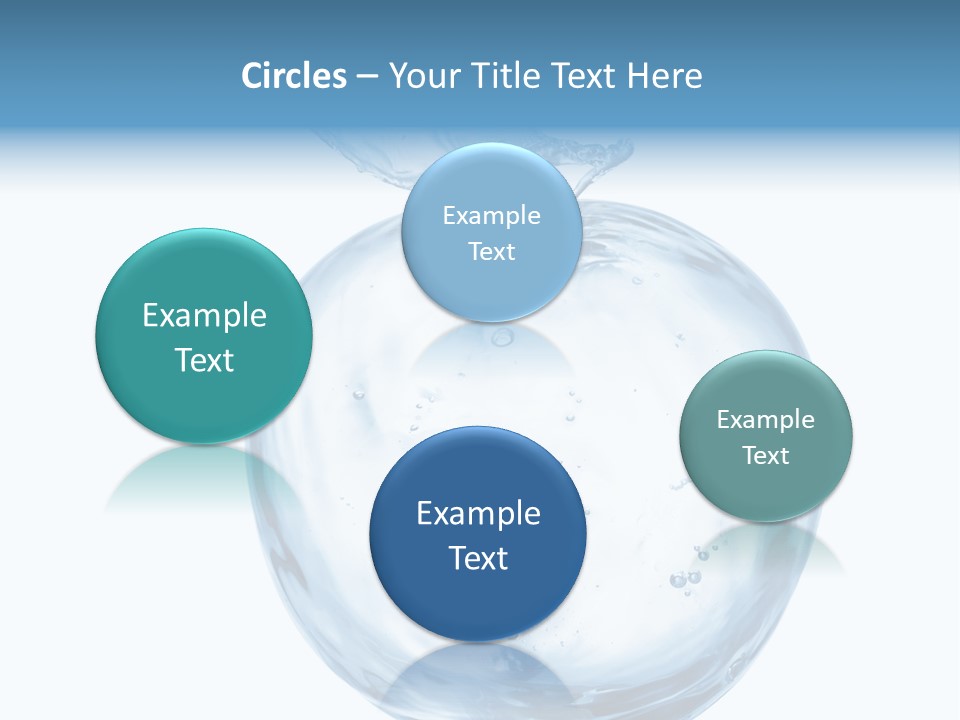 Circles – Your Title Text Here

Example Text

Example Text

Example Text

Example Text